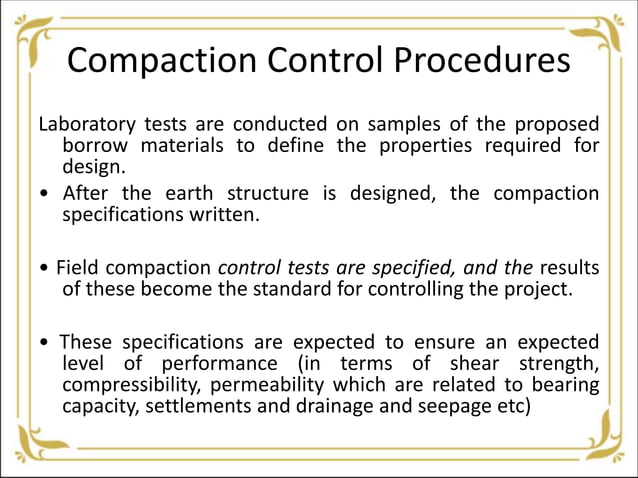 Compaction Control Procedures

Laboratory tests are conducted on samples of the proposed borrow materials to define the properties required for design.

• After the earth structure is designed, the compaction specifications written.

• Field compaction control tests are specified, and the results of these become the standard for controlling the project.

• These specifications are expected to ensure an expected level of performance (in terms of shear strength, compressibility, permeability which are related to bearing capacity, settlements and drainage and seepage etc)